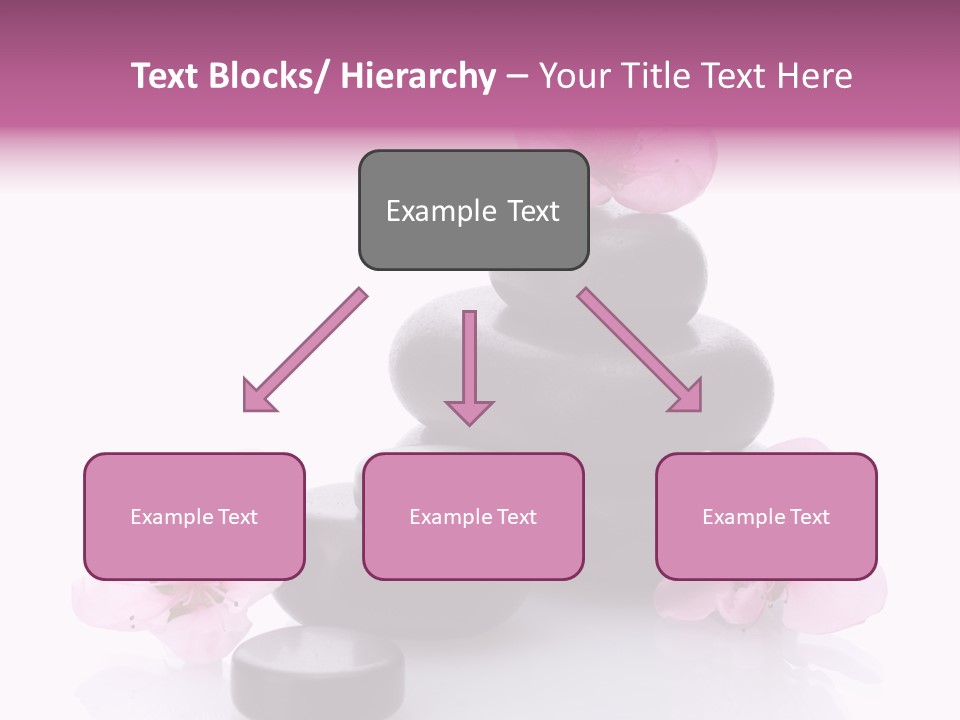 Text Blocks/ Hierarchy – Your Title Text Here

Example Text

Example Text

Example Text

Example Text